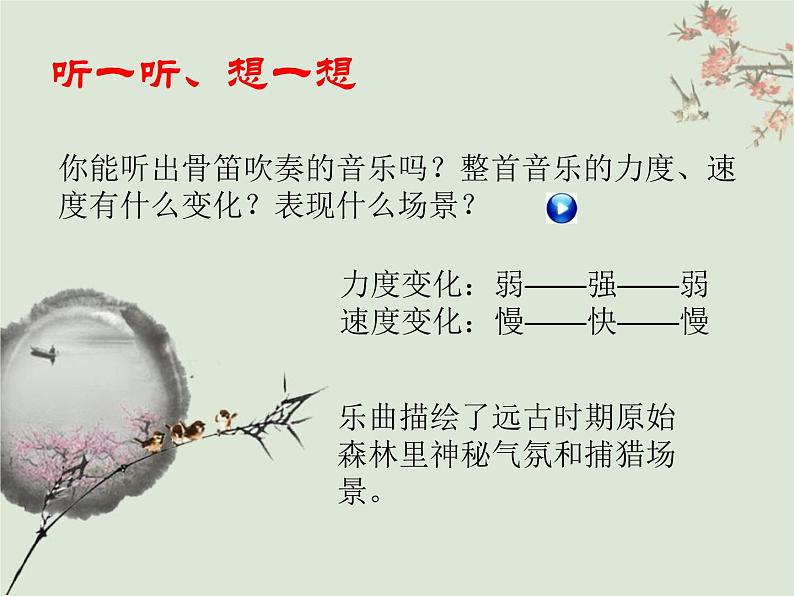 听一听、想一想

你能听出骨笛吹奏的音乐吗？整首音乐的力度、速度有什么变化？表现什么场景？

力度变化：弱——强——弱
速度变化：慢——快——慢

乐曲描绘了远古时期原始森林里神秘气氛和捕猎场景。